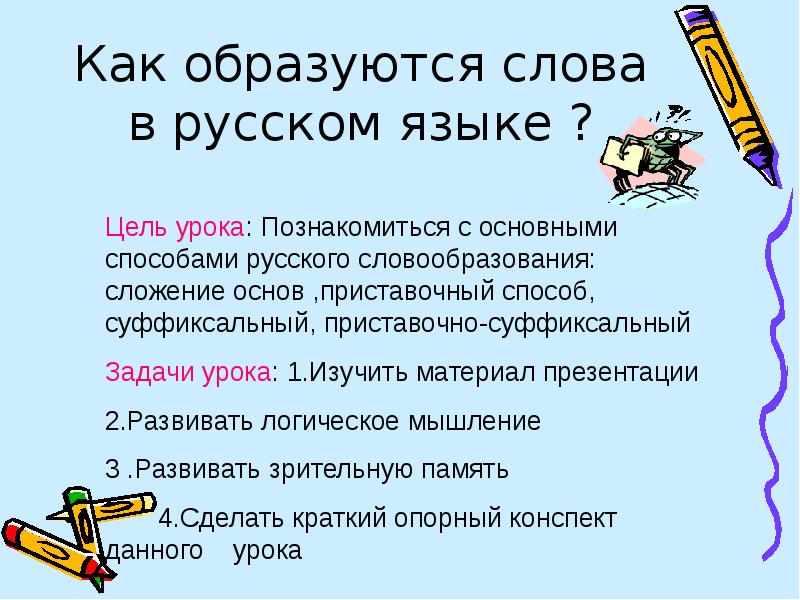 Как образуются слова в русском языке ?

Цель урока: Познакомиться с основными способами русского словообразования: сложение основ ,приставочный способ, суффиксальный, приставочно-суффиксальный

Задачи урока: 1.Изучить материал презентации

2.Развивать логическое мышление

3 .Развивать зрительную память

4.Сделать краткий опорный конспект данного урока